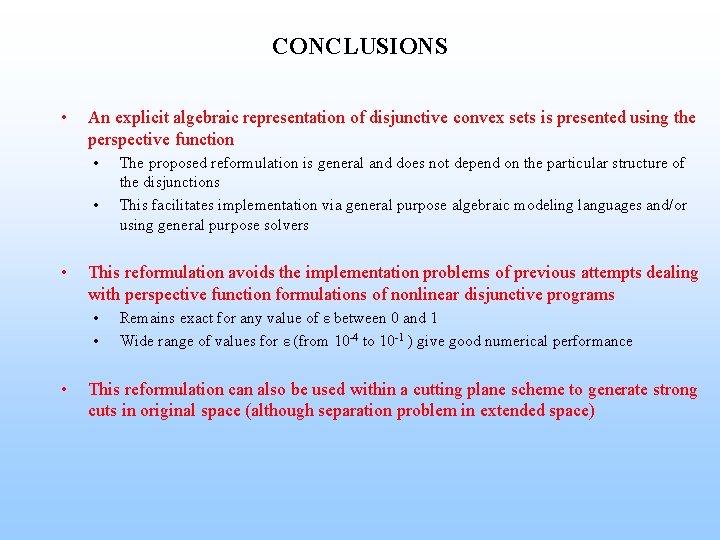 CONCLUSIONS

• An explicit algebraic representation of disjunctive convex sets is presented using the perspective function
  • The proposed reformulation is general and does not depend on the particular structure of the disjunctions
  • This facilitates implementation via general purpose algebraic modeling languages and/or using general purpose solvers

• This reformulation avoids the implementation problems of previous attempts dealing with perspective function formulations of nonlinear disjunctive programs
  • Remains exact for any value of $\varepsilon$ between 0 and 1
  • Wide range of values for $\varepsilon$ (from $10^{-4}$ to $10^{-1}$ ) give good numerical performance

• This reformulation can also be used within a cutting plane scheme to generate strong cuts in original space (although separation problem in extended space)